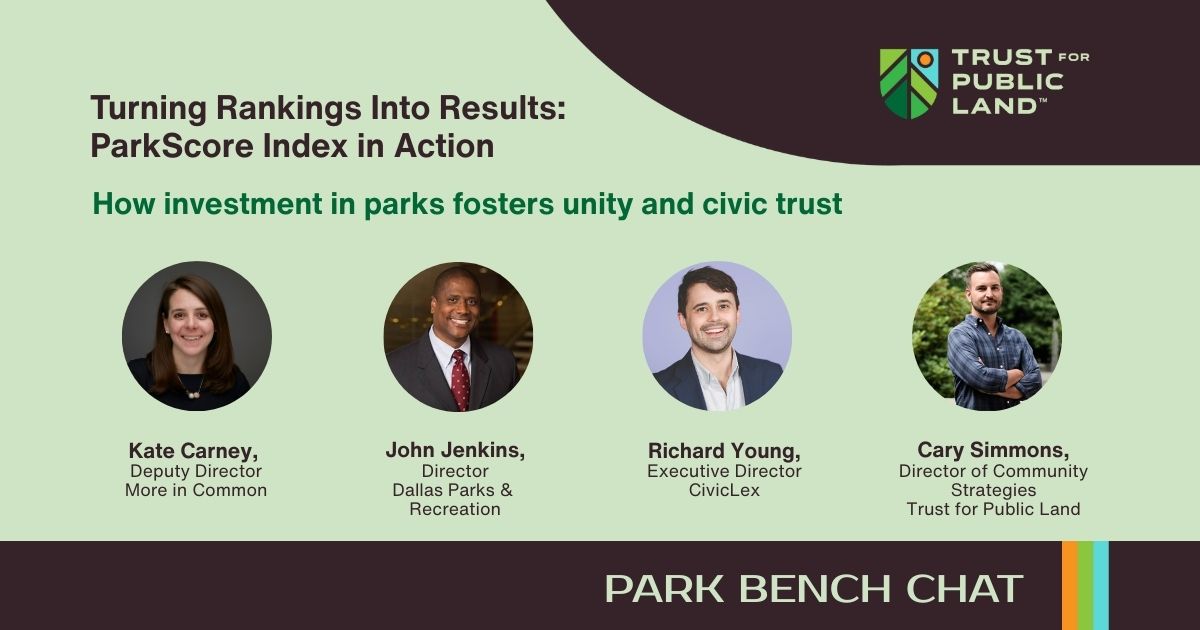 TRUST FOR PUBLIC LAND™

Turning Rankings Into Results: ParkScore Index in Action

How investment in parks fosters unity and civic trust

Kate Carney,
Deputy Director
More in Common

John Jenkins,
Director
Dallas Parks & Recreation

Richard Young,
Executive Director
CivicLex

Cary Simmons,
Director of Community Strategies
Trust for Public Land

PARK BENCH CHAT